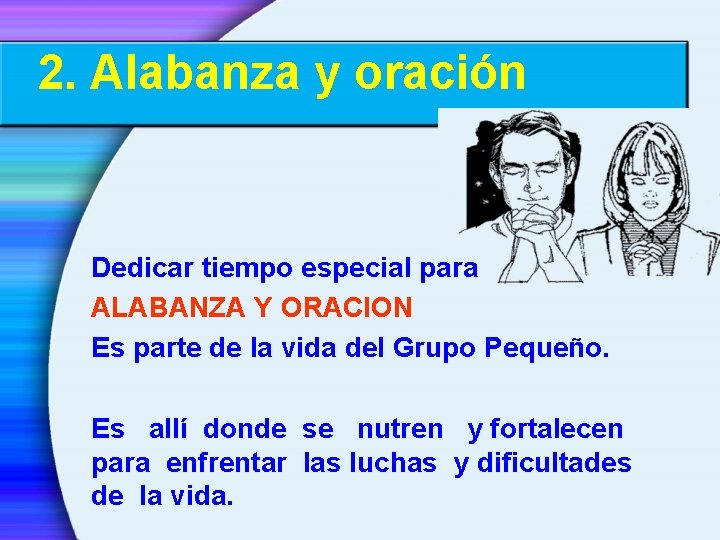 2. Alabanza y oración

Dedicar tiempo especial para
ALABANZA Y ORACION
Es parte de la vida del Grupo Pequeño.

Es allí donde se nutren y fortalecen para enfrentar las luchas y dificultades de la vida.